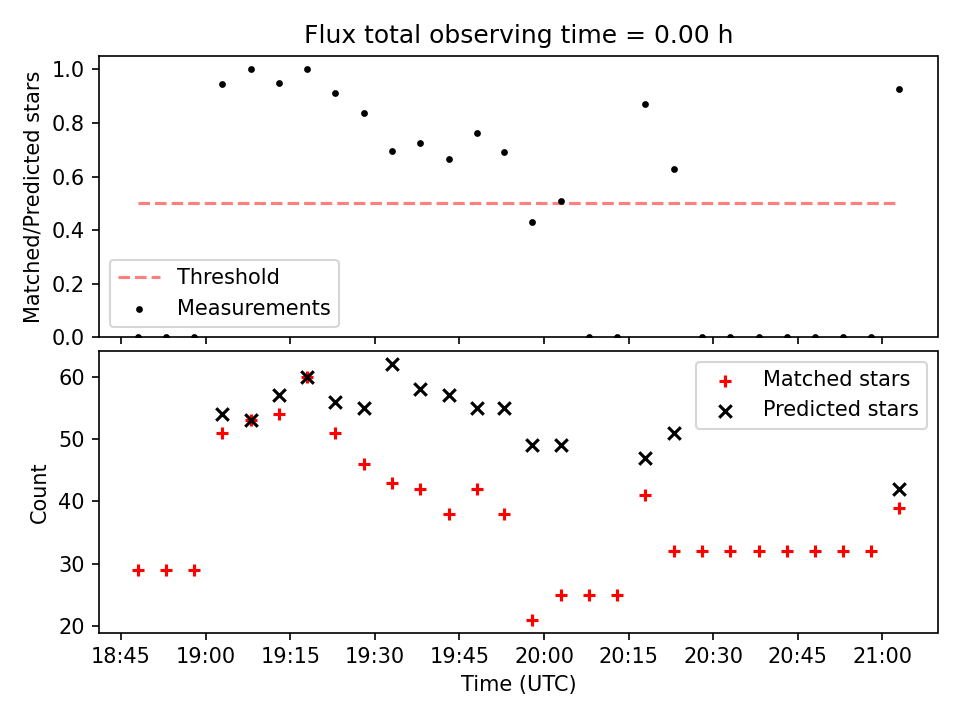 Flux total observing time = 0.00 h

Matched/Predicted stars

1.0
0.8
0.6
0.4
0.2
0.0

Threshold
Measurements

Count

60
50
40
30
20

Matched stars
Predicted stars

18:45
19:00
19:15
19:30
19:45
20:00
20:15
20:30
20:45
21:00

Time (UTC)